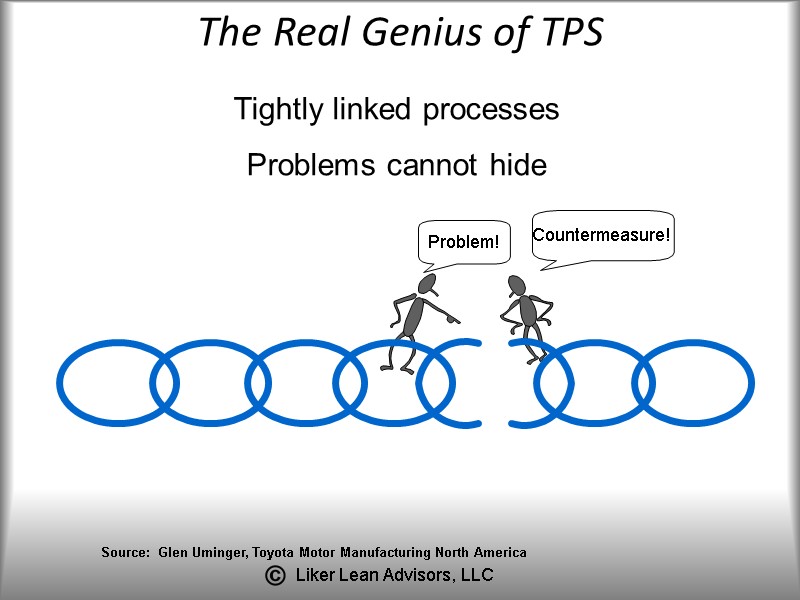 The Real Genius of TPS

Tightly linked processes

Problems cannot hide

Problem!

Countermeasure!

Source: Glen Uminger, Toyota Motor Manufacturing North America

© Liker Lean Advisors, LLC